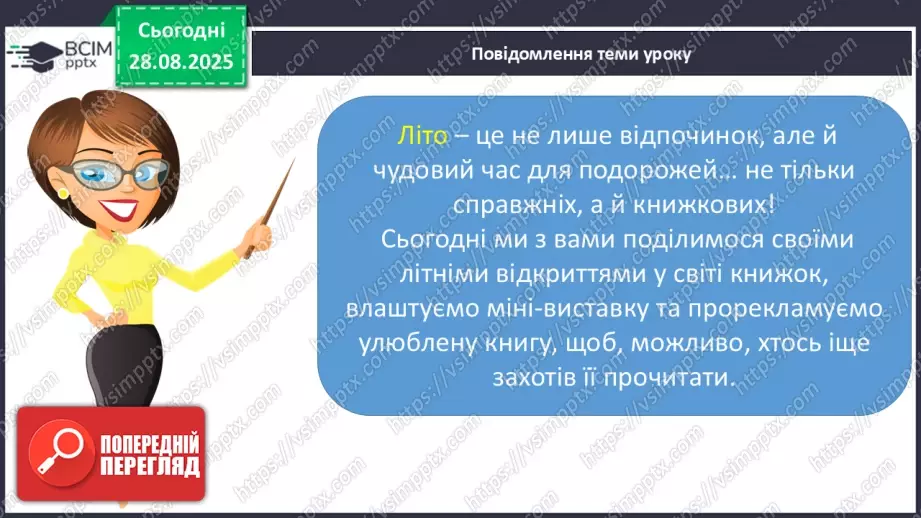 ВСІМ pptx

Сьогодні 28.08.2025

Повідомлення теми уроку

Літо – це не лише відпочинок, але й чудовий час для подорожей… не тільки справжніх, а й книжкових!
Сьогодні ми з вами поділимося своїми літніми відкриттями у світі книжок, влаштуємо міні-виставку та прорекламуємо улюблену книгу, щоб, можливо, хтось іще захотів її прочитати.

ПОПЕРЕДНІЙ ПЕРЕГЛЯД

https://vsimpptx.com